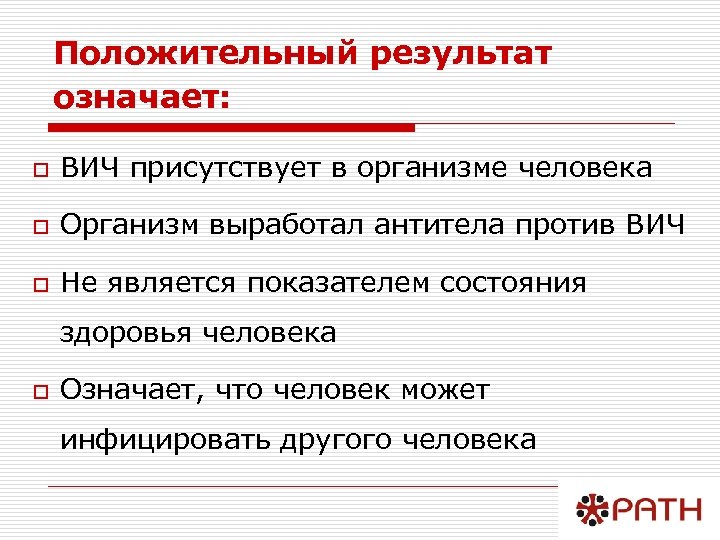 Положительный результат означает:

ВИЧ присутствует в организме человека

Организм выработал антитела против ВИЧ

Не является показателем состояния здоровья человека

Означает, что человек может инфицировать другого человека

PATH